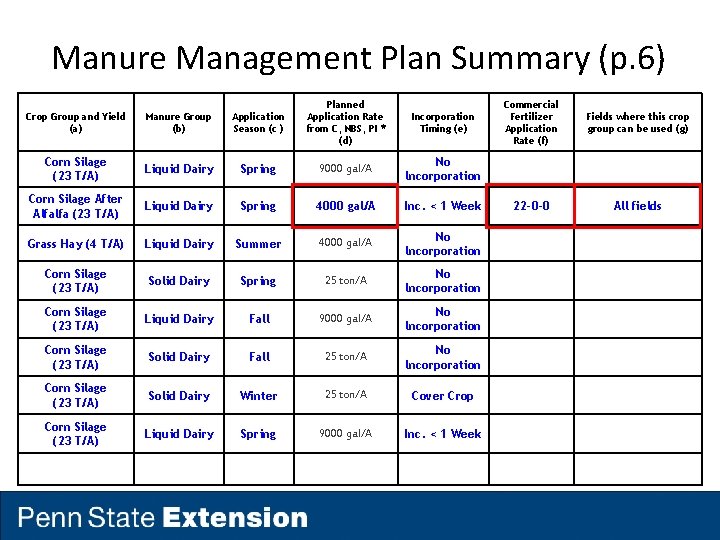 Manure Management Plan Summary (p.6)

| Crop Group and Yield (a) | Manure Group (b) | Application Season (c ) | Planned Application Rate from C, NBS, PI * (d) | Incorporation Timing (e) | Commercial Fertilizer Application Rate (f) | Fields where this crop group can be used (g) |
|---|---|---|---|---|---|---|
| Corn Silage (23 T/A) | Liquid Dairy | Spring | 9000 gal/A | No Incorporation | | |
| Corn Silage After Alfalfa (23 T/A) | Liquid Dairy | Spring | 4000 gal/A | Inc. < 1 Week | 22-0-0 | All fields |
| Grass Hay (4 T/A) | Liquid Dairy | Summer | 4000 gal/A | No Incorporation | | |
| Corn Silage (23 T/A) | Solid Dairy | Spring | 25 ton/A | No Incorporation | | |
| Corn Silage (23 T/A) | Liquid Dairy | Fall | 9000 gal/A | No Incorporation | | |
| Corn Silage (23 T/A) | Solid Dairy | Fall | 25 ton/A | No Incorporation | | |
| Corn Silage (23 T/A) | Solid Dairy | Winter | 25 ton/A | Cover Crop | | |
| Corn Silage (23 T/A) | Liquid Dairy | Spring | 9000 gal/A | Inc. < 1 Week | | |
| | | | | | | |

Penn State Extension